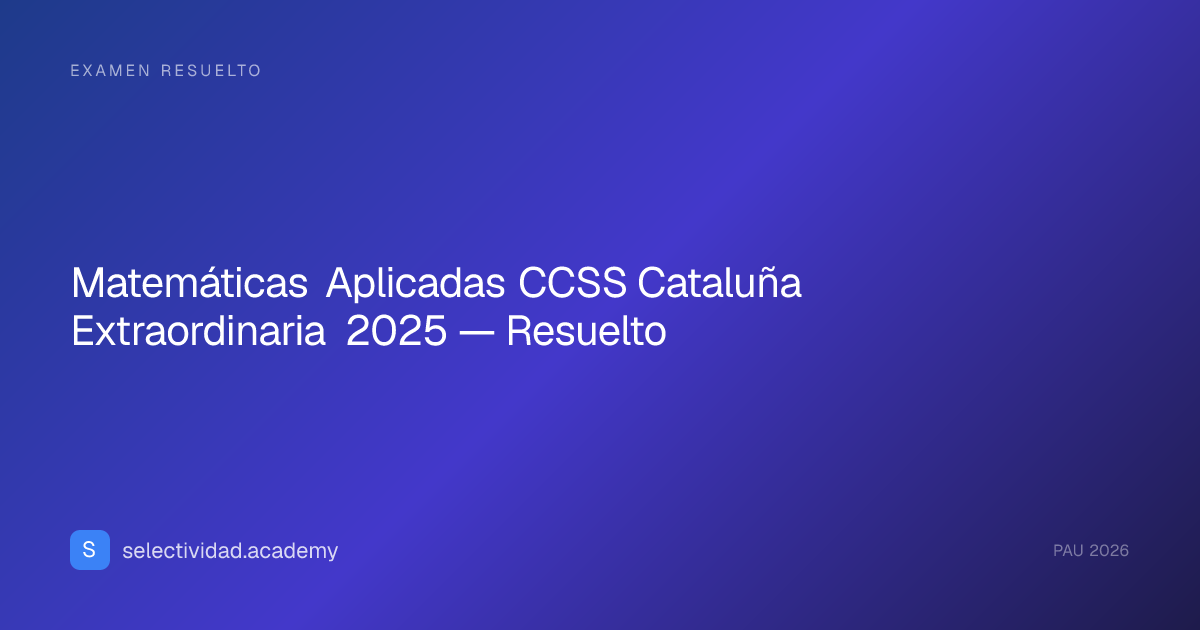 EXAMEN RESUELTO

Matemáticas Aplicadas CCSS Cataluña Extraordinaria 2025 — Resuelto

S selectividad.academy

PAU 2026